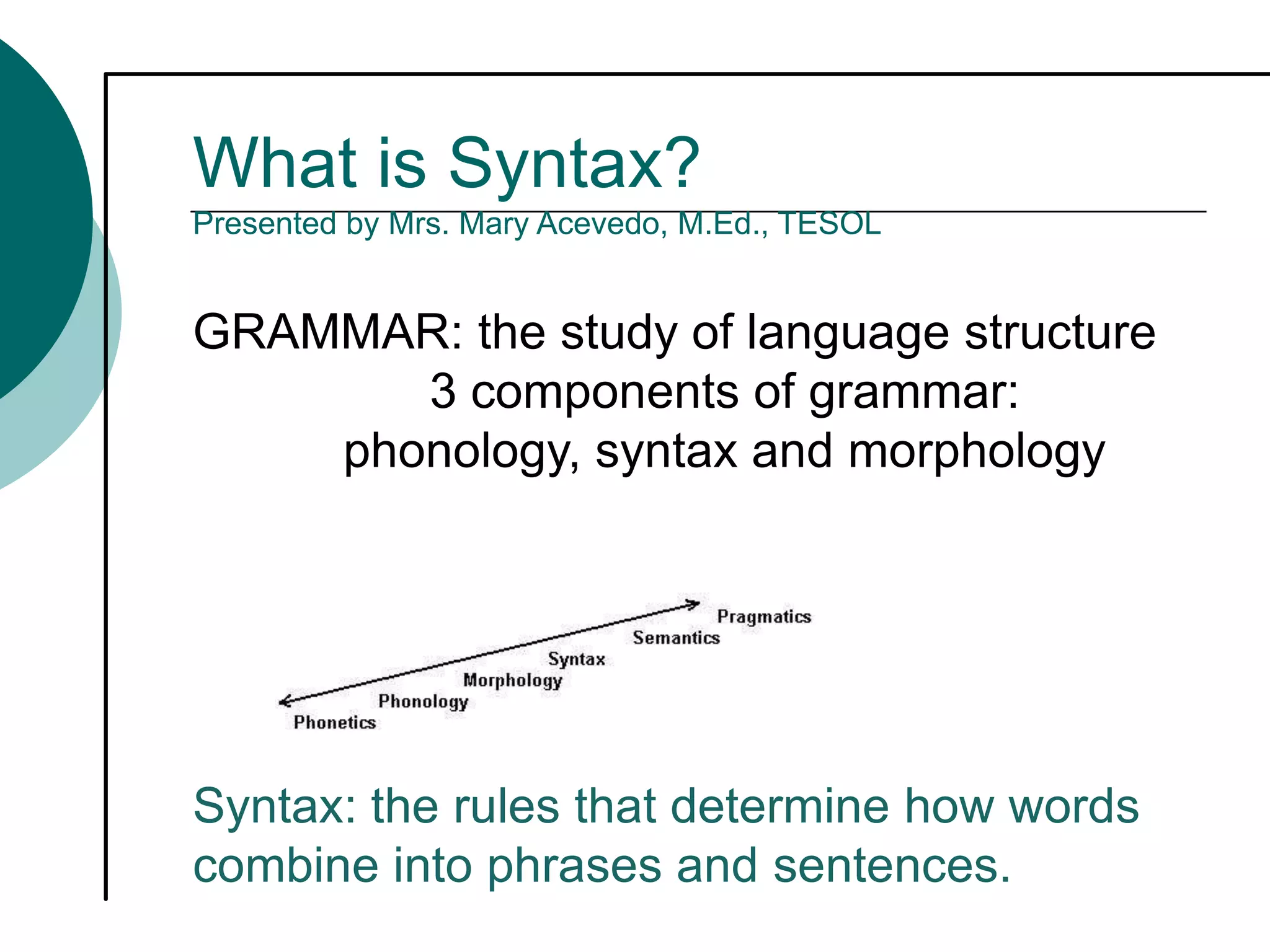 What is Syntax?
Presented by Mrs. Mary Acevedo, M.Ed., TESOL

GRAMMAR: the study of language structure
3 components of grammar:
phonology, syntax and morphology

Pragmatics
Semantics
Syntax
Morphology
Phonology
Phonetics

Syntax: the rules that determine how words combine into phrases and sentences.